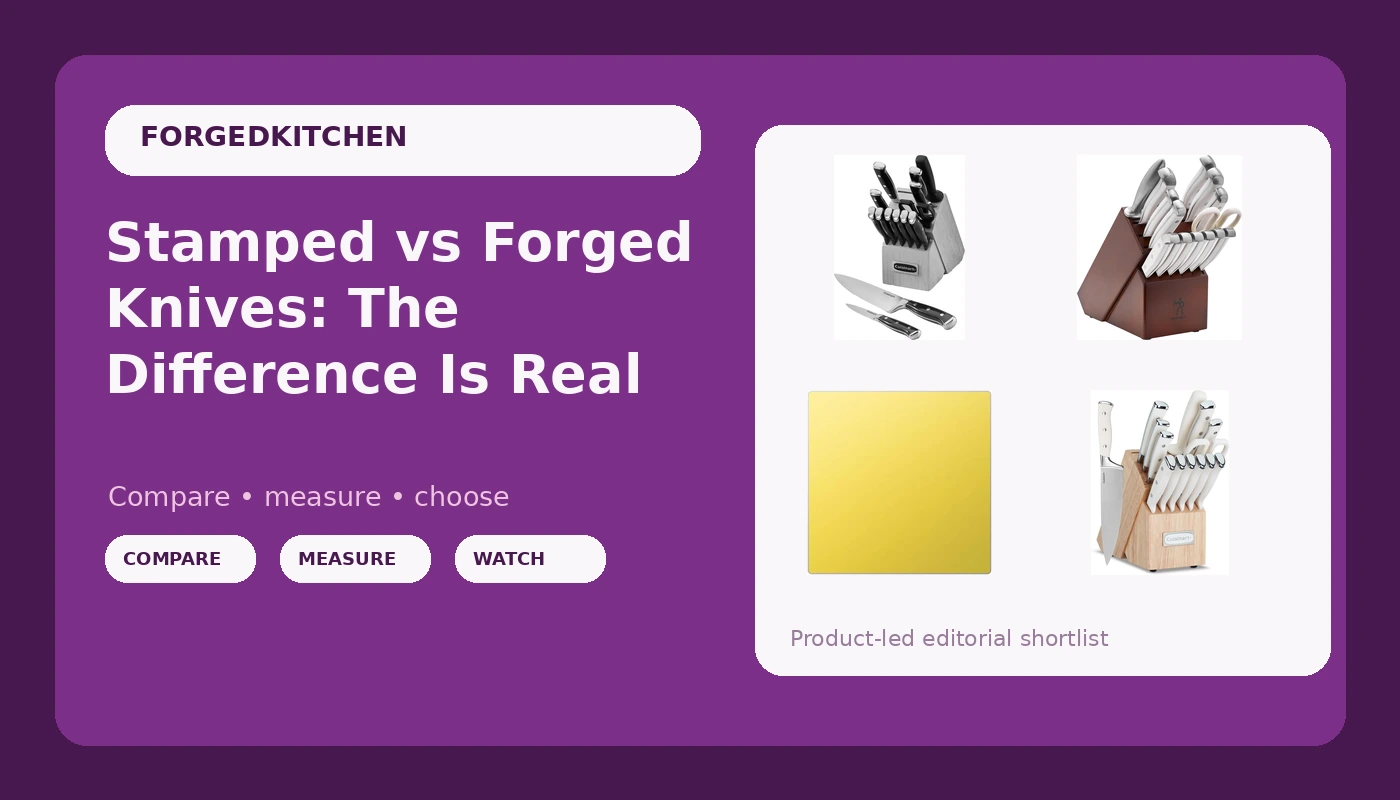 FORGEDKITCHEN

Stamped vs Forged Knives: The Difference Is Real

Compare • measure • choose

COMPARE
MEASURE
WATCH

Product-led editorial shortlist